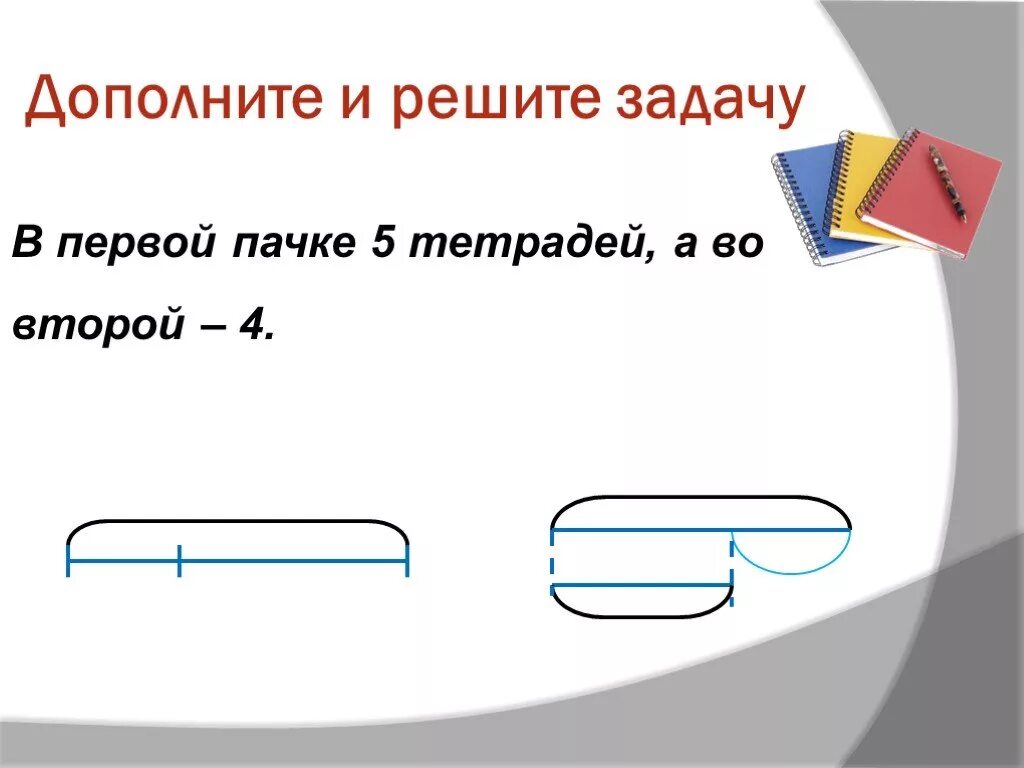 Дополните и решите задачу

В первой пачке 5 тетрадей, а во второй – 4.